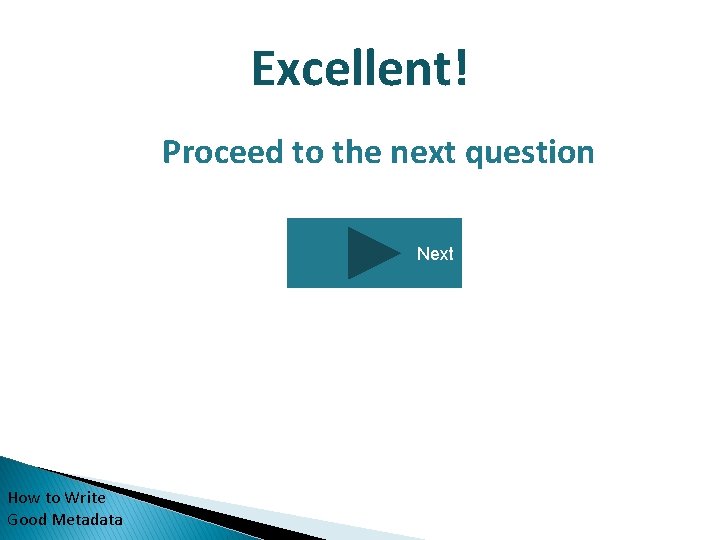 Excellent!

Proceed to the next question

Next

How to Write
Good Metadata